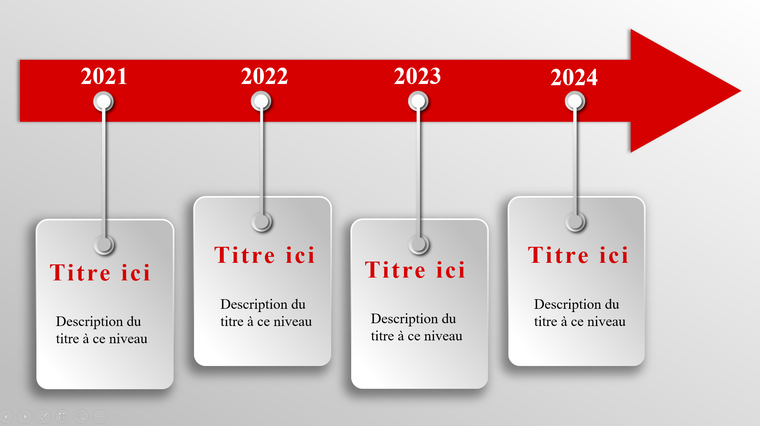 2021
2022
2023
2024

Titre ici

Description du titre à ce niveau

Titre ici

Description du titre à ce niveau

Titre ici

Description du titre à ce niveau

Titre ici

Description du titre à ce niveau